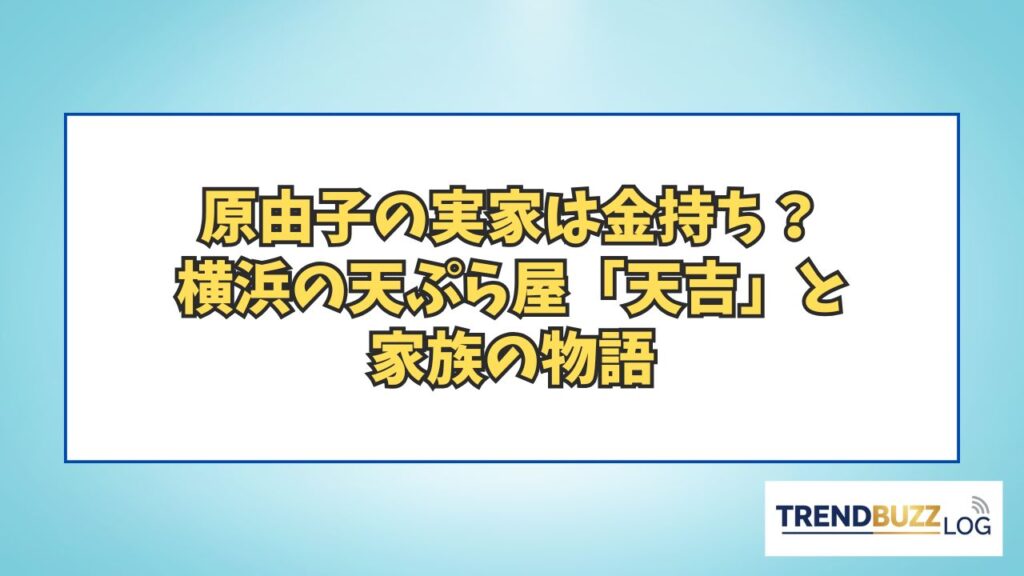 原由子の実家は金持ち？
横浜の天ぷら屋「天吉」と
家族の物語

TRENDBUZZ LOG